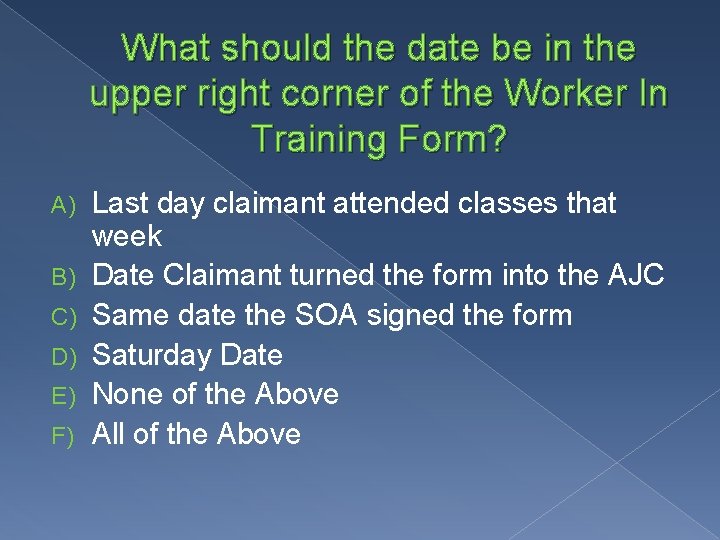 What should the date be in the upper right corner of the Worker In Training Form?

A) Last day claimant attended classes that week
B) Date Claimant turned the form into the AJC
C) Same date the SOA signed the form
D) Saturday Date
E) None of the Above
F) All of the Above